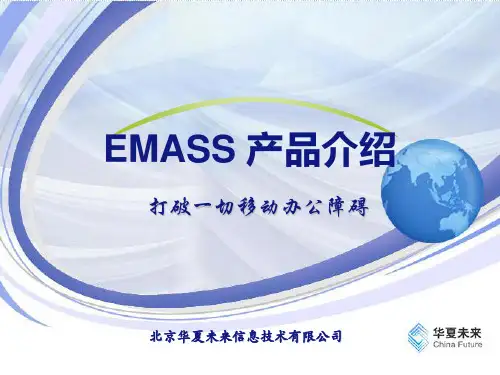 EMASS 产品介绍

打破一切移动办公障碍

北京华夏未来信息技术有限公司

华夏未来
China Future